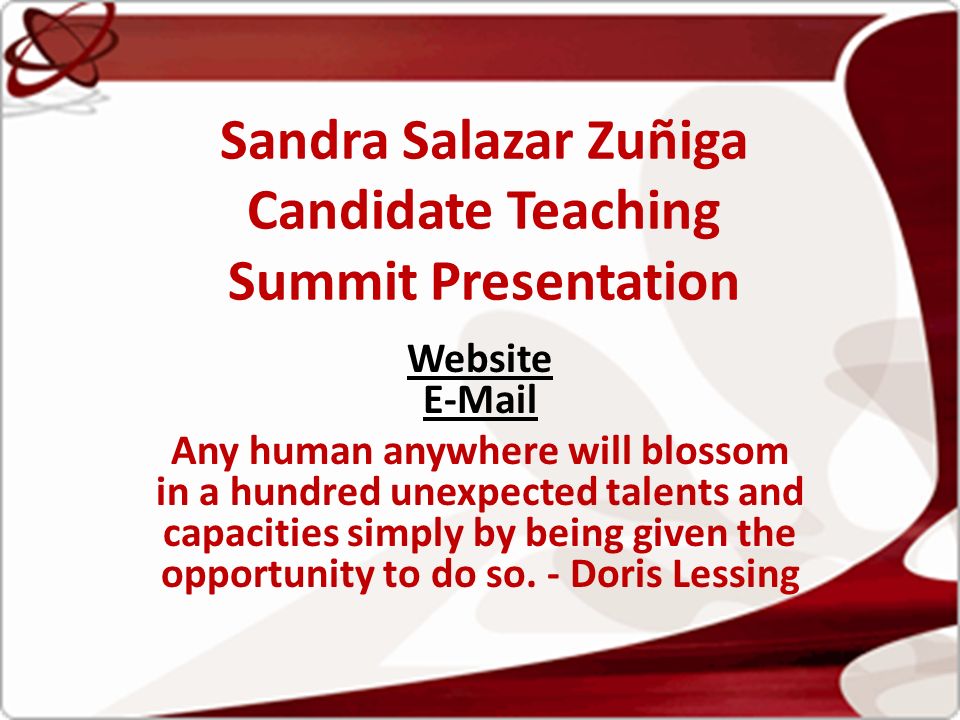 Sandra Salazar Zuñiga
Candidate Teaching
Summit Presentation

Website
E-Mail

Any human anywhere will blossom in a hundred unexpected talents and capacities simply by being given the opportunity to do so. - Doris Lessing